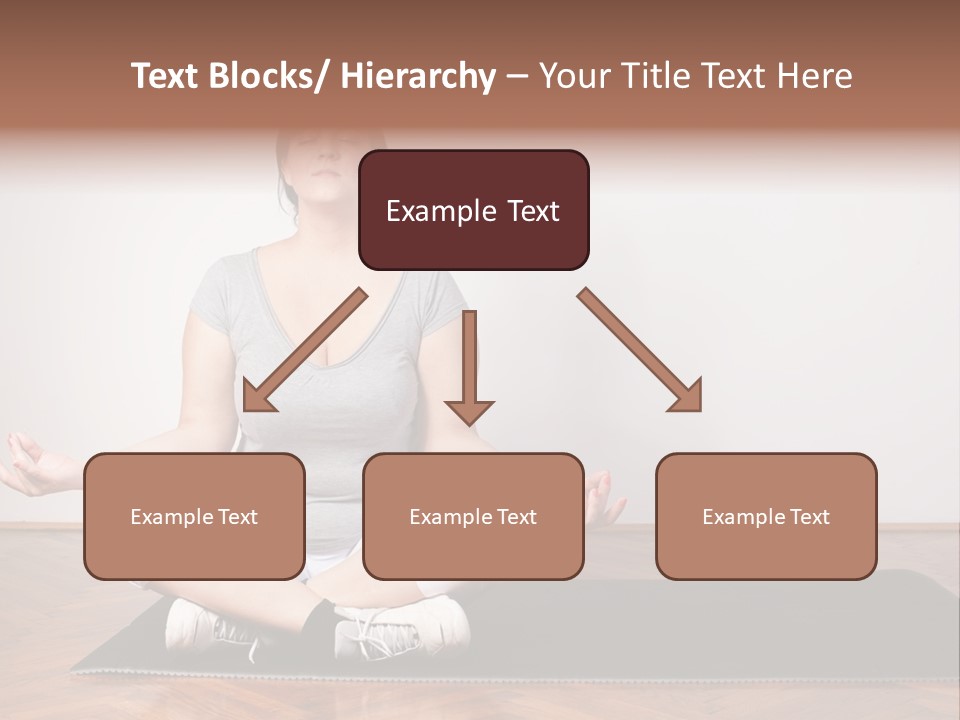 Text Blocks/ Hierarchy – Your Title Text Here

Example Text

Example Text

Example Text

Example Text